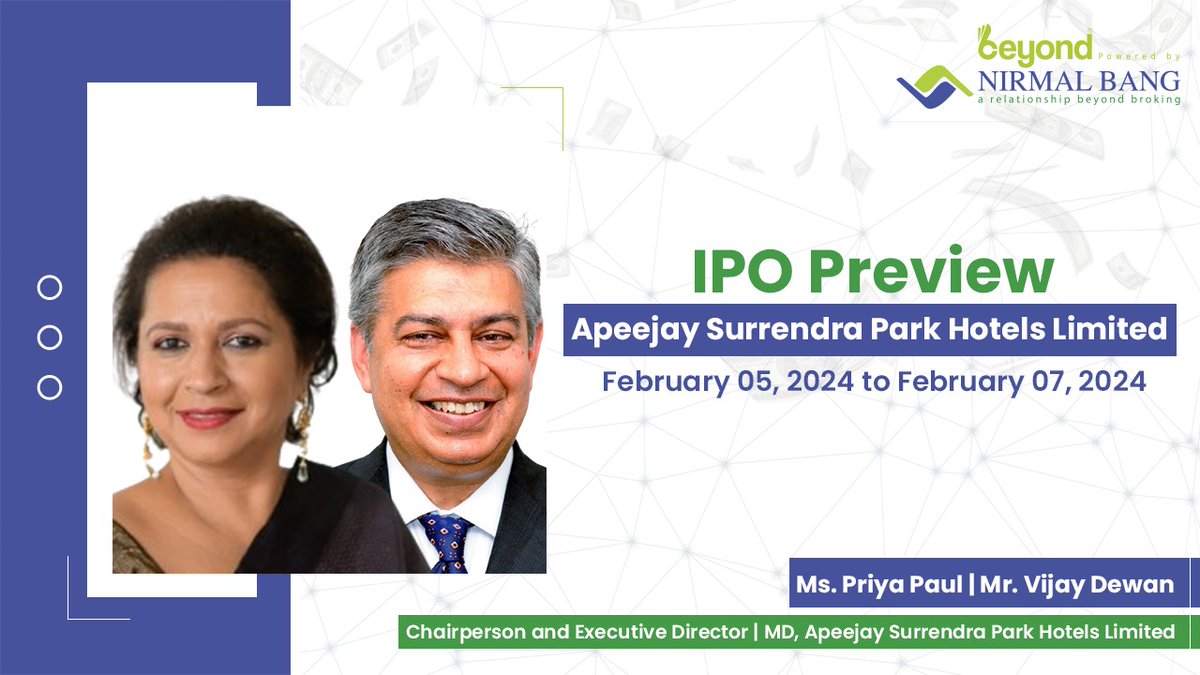 beyond Powered by
NIRMAL BANG
a relationship beyond broking

IPO Preview

Apeejay Surrendra Park Hotels Limited

February 05, 2024 to February 07, 2024

Ms. Priya Paul | Mr. Vijay Dewan

Chairperson and Executive Director | MD, Apeejay Surrendra Park Hotels Limited